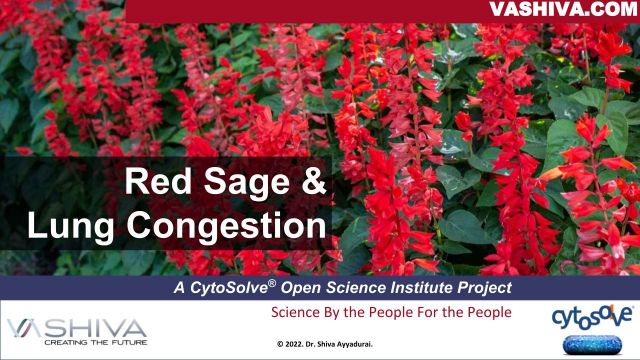 VASHIVA.COM

Red Sage & Lung Congestion

A CytoSolve® Open Science Institute Project

Science By the People For the People

VASHIVA
CREATING THE FUTURE

© 2022. Dr. Shiva Ayyadurai.

cytosolve